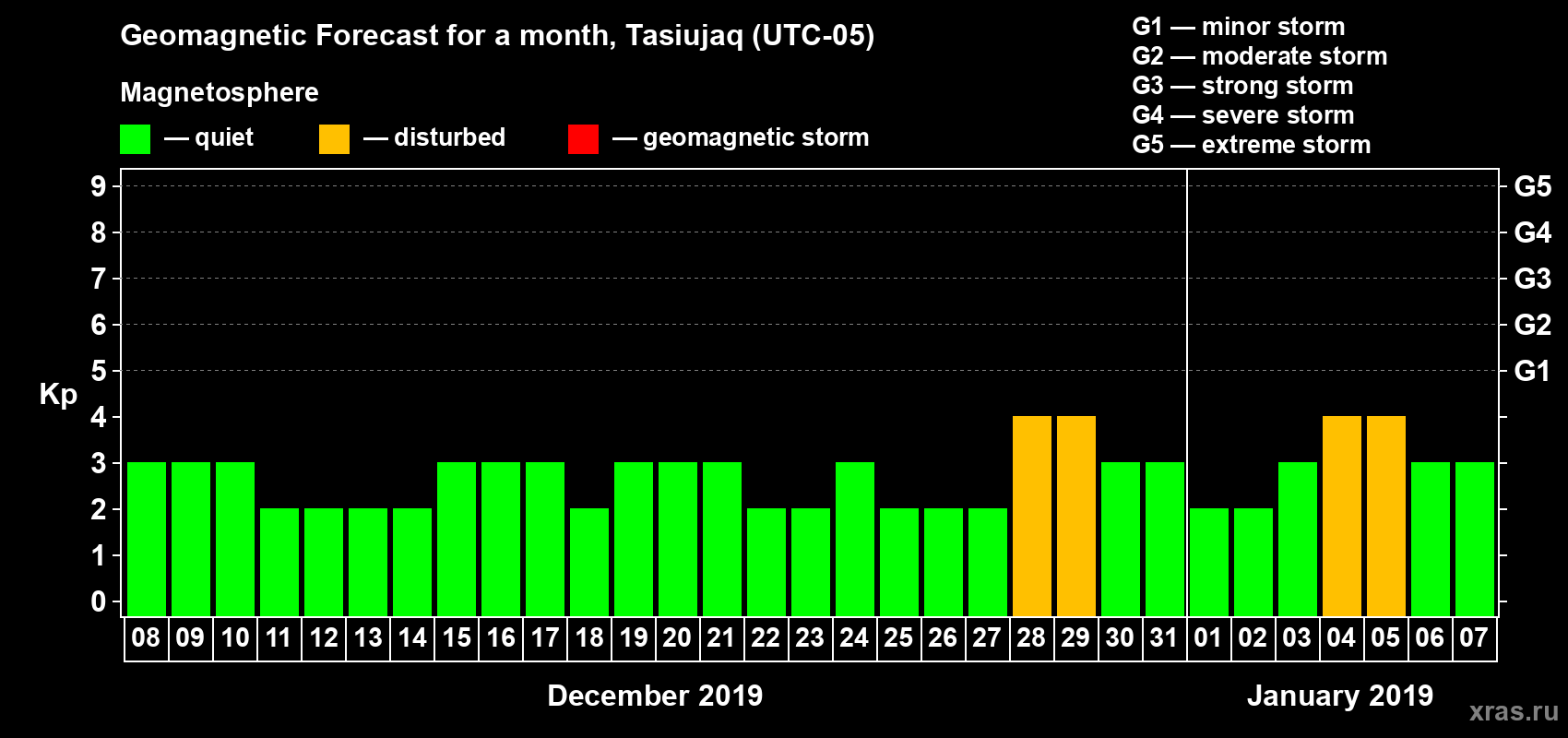 Geomagnetic Forecast for a month, Tasiujaq (UTC-05)

Magnetosphere

— quiet — disturbed — geomagnetic storm

G1 — minor storm
G2 — moderate storm
G3 — strong storm
G4 — severe storm
G5 — extreme storm

Kp

9
8
7
6
5
4
3
2
1
0

G5
G4
G3
G2
G1

08 09 10 11 12 13 14 15 16 17 18 19 20 21 22 23 24 25 26 27 28 29 30 31 01 02 03 04 05 06 07

December 2019

January 2019

xras.ru